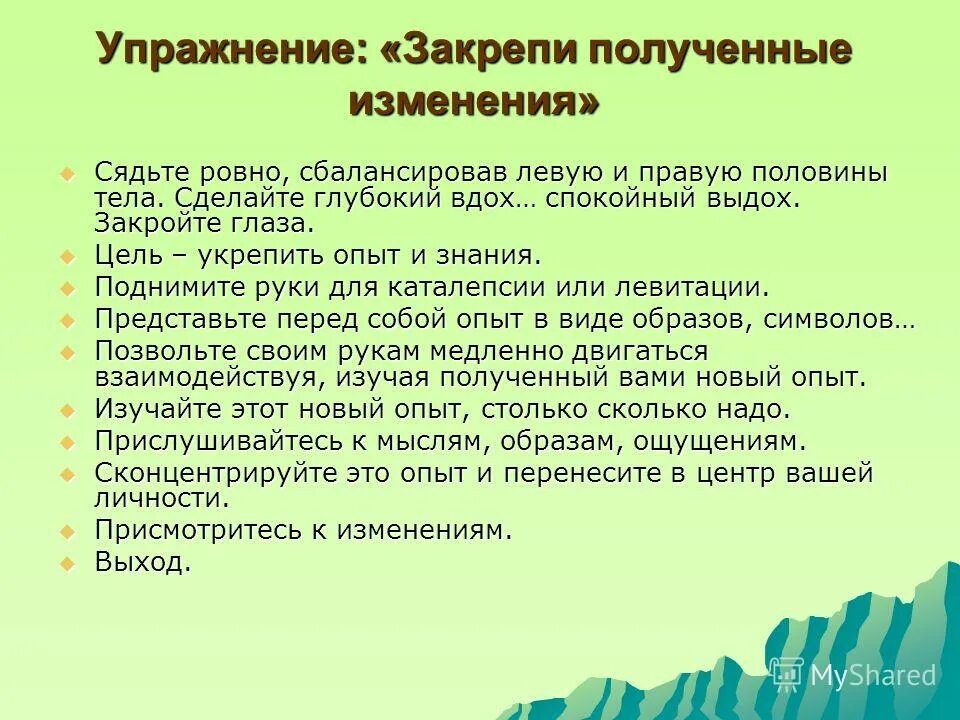 Упражнение: «Закрепи полученные изменения»

Сядьте ровно, сбалансировав левую и правую половины тела. Сделайте глубокий вдох… спокойный выдох. Закройте глаза.
Цель – укрепить опыт и знания.
Поднимите руки для каталепсии или левитации.
Представьте перед собой опыт в виде образов, символов…
Позвольте своим рукам медленно двигаться взаимодействуя, изучая полученный вами новый опыт.
Изучайте этот новый опыт, столько сколько надо.
Прислушивайтесь к мыслям, образам, ощущениям.
Сконцентрируйте это опыт и перенесите в центр вашей личности.
Присмотритесь к изменениям.
Выход.

MyShared